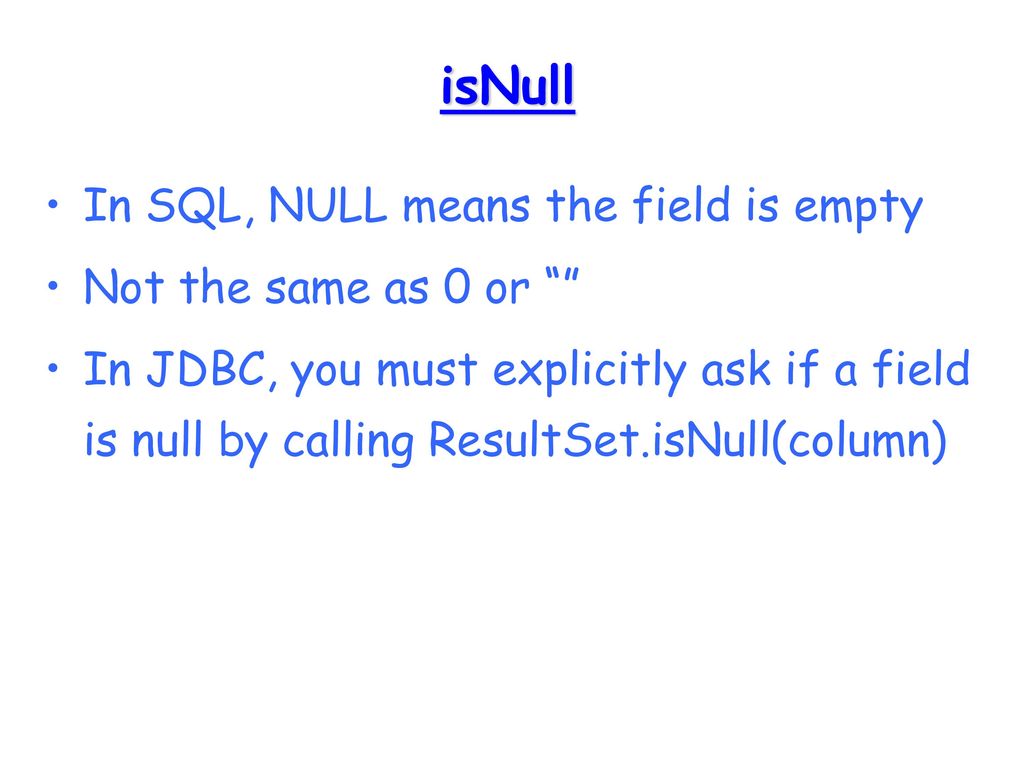 isNull

• In SQL, NULL means the field is empty
• Not the same as 0 or “”
• In JDBC, you must explicitly ask if a field is null by calling ResultSet.isNull(column)